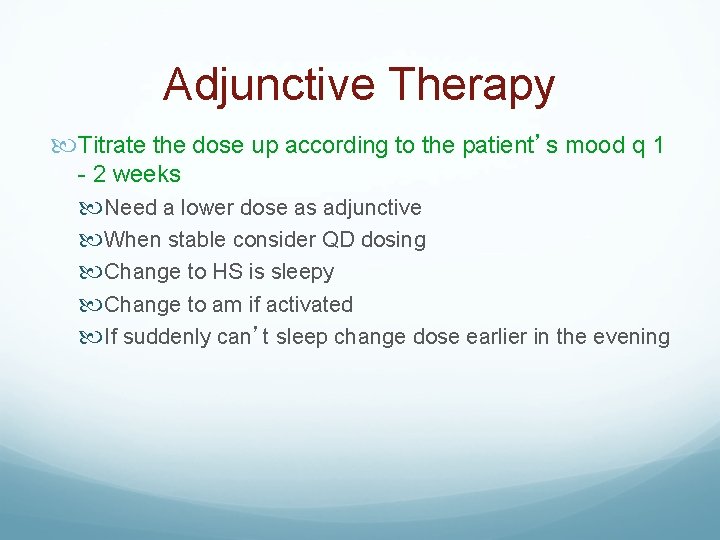 Adjunctive Therapy

Titrate the dose up according to the patient's mood q 1 - 2 weeks

Need a lower dose as adjunctive

When stable consider QD dosing

Change to HS is sleepy

Change to am if activated

If suddenly can't sleep change dose earlier in the evening